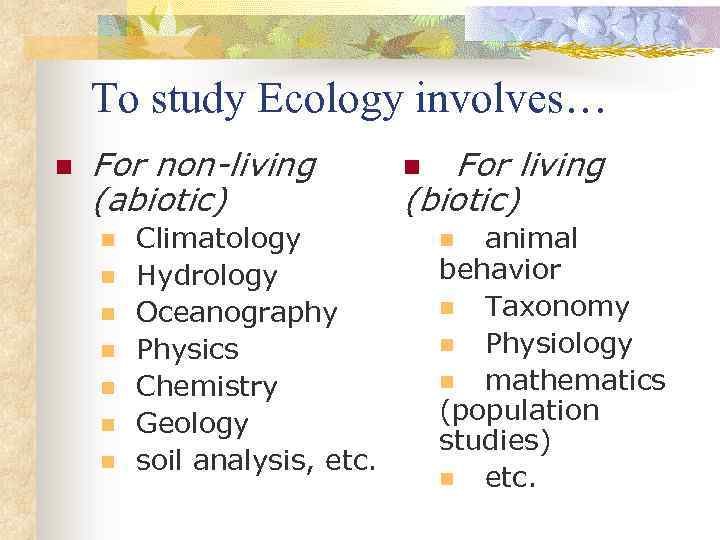 To study Ecology involves…

For non-living (abiotic)

Climatology
Hydrology
Oceanography
Physics
Chemistry
Geology
soil analysis, etc.

For living (biotic)

animal behavior
Taxonomy
Physiology
mathematics (population studies)
etc.